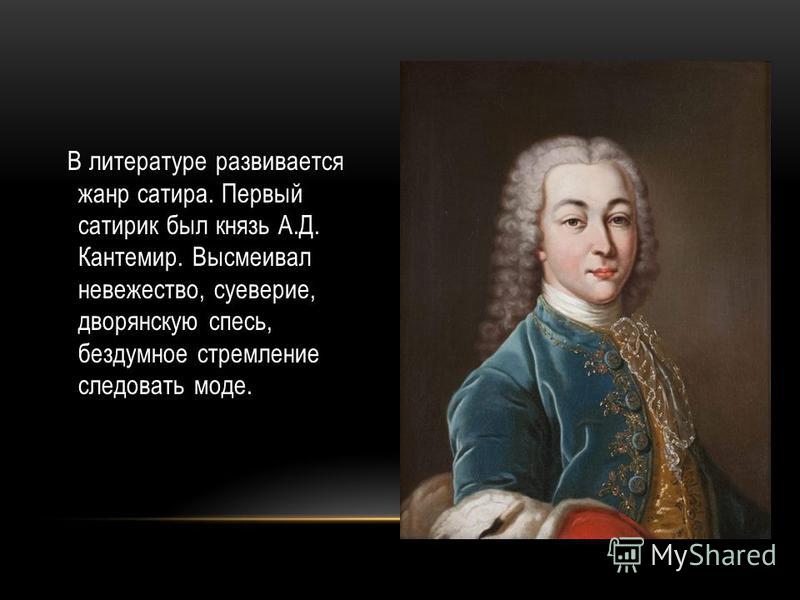 В литературе развивается жанр сатира. Первый сатирик был князь А.Д. Кантемир. Высмеивал невежество, суеверие, дворянскую спесь, бездумное стремление следовать моде.

MyShared